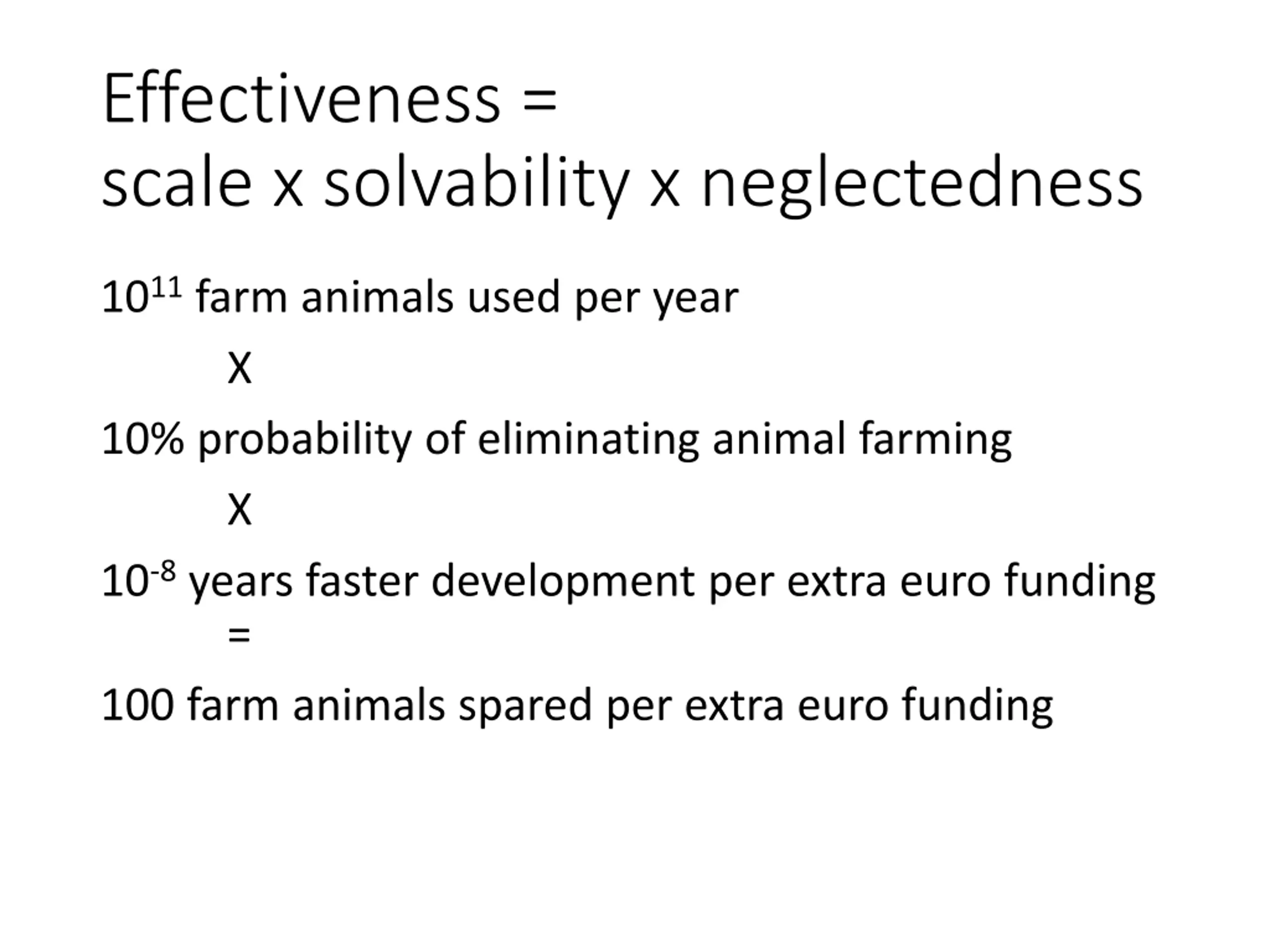 Effectiveness =
scale x solvability x neglectedness

$10^{11}$ farm animals used per year

X

10% probability of eliminating animal farming

X

$10^{-8}$ years faster development per extra euro funding

=

100 farm animals spared per extra euro funding